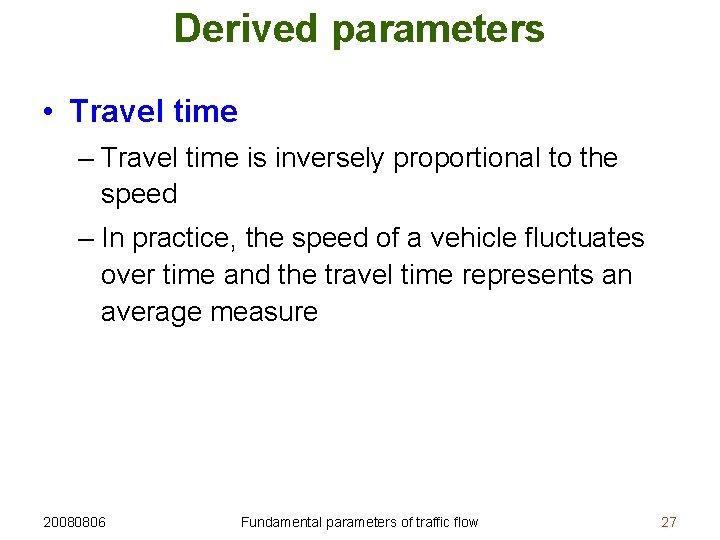 Derived parameters

• Travel time

– Travel time is inversely proportional to the speed

– In practice, the speed of a vehicle fluctuates over time and the travel time represents an average measure

20080806

Fundamental parameters of traffic flow

27